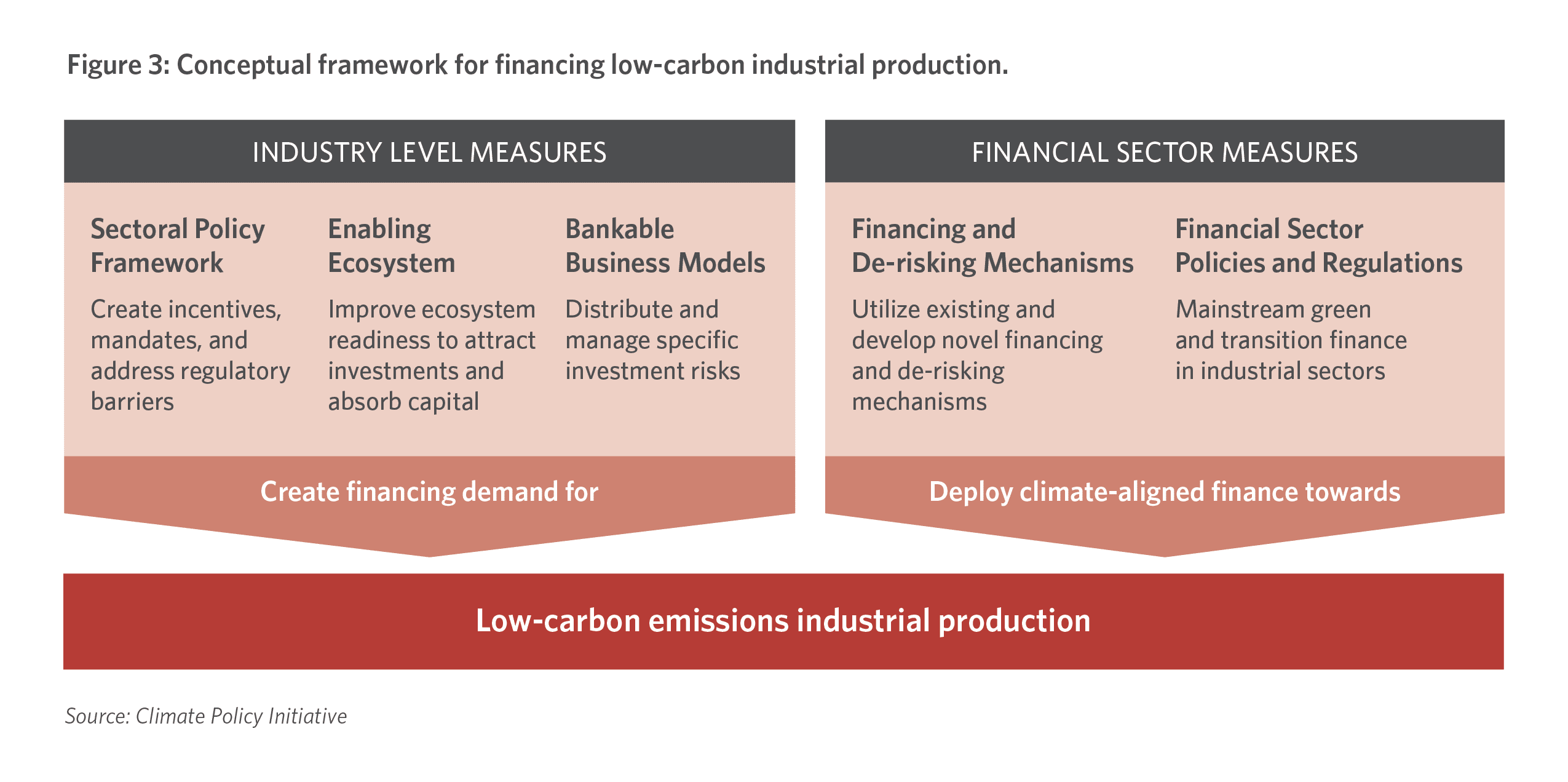 Figure 3: Conceptual framework for financing low-carbon industrial production.

INDUSTRY LEVEL MEASURES

Sectoral Policy Framework

Create incentives, mandates, and address regulatory barriers

Enabling Ecosystem

Improve ecosystem readiness to attract investments and absorb capital

Bankable Business Models

Distribute and manage specific investment risks

Create financing demand for

FINANCIAL SECTOR MEASURES

Financing and De-risking Mechanisms

Utilize existing and develop novel financing and de-risking mechanisms

Financial Sector Policies and Regulations

Mainstream green and transition finance in industrial sectors

Deploy climate-aligned finance towards

Low-carbon emissions industrial production

Source: Climate Policy Initiative